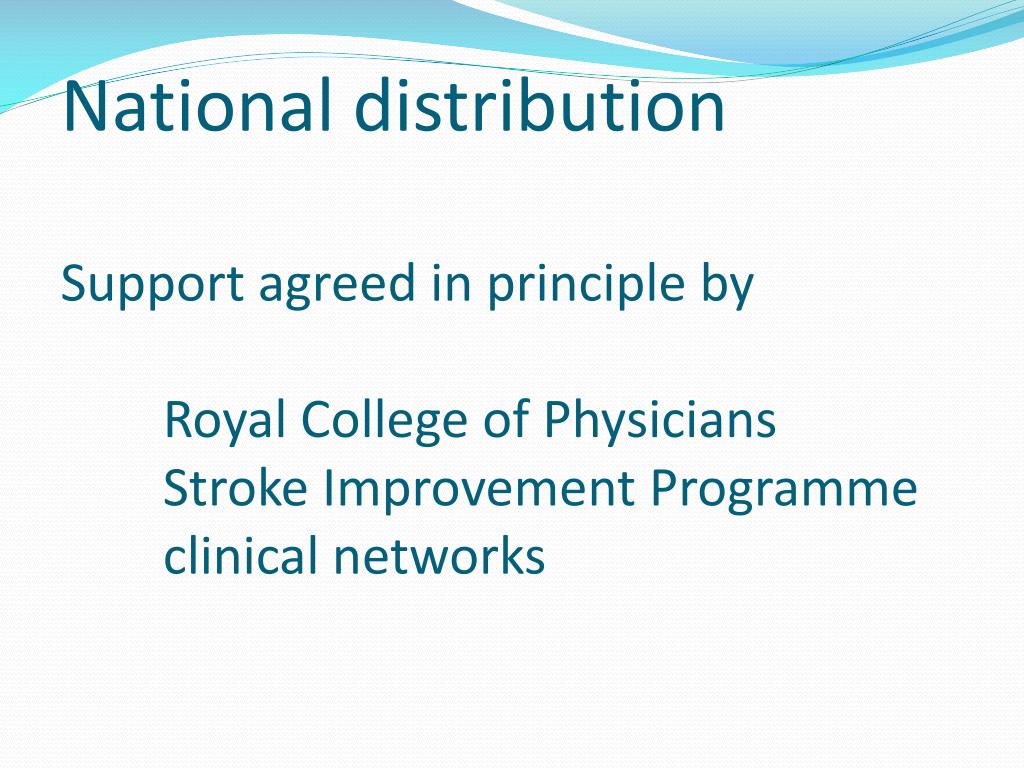 National distribution

Support agreed in principle by

Royal College of Physicians
Stroke Improvement Programme
clinical networks